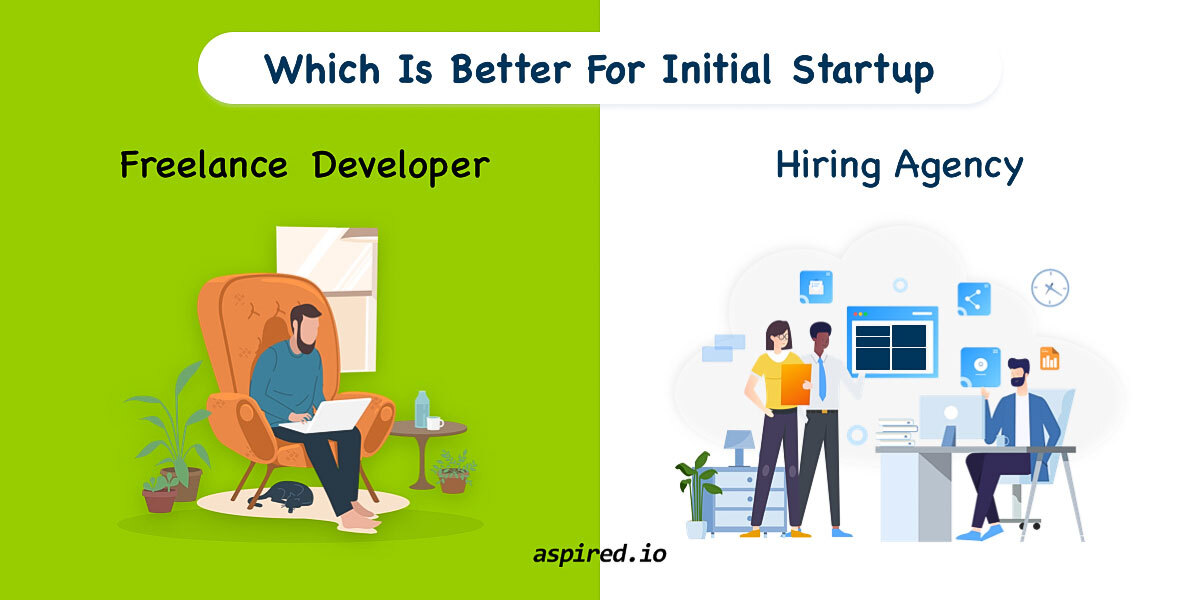 Which Is Better For Initial Startup

Freelance Developer

Hiring Agency

aspired.io